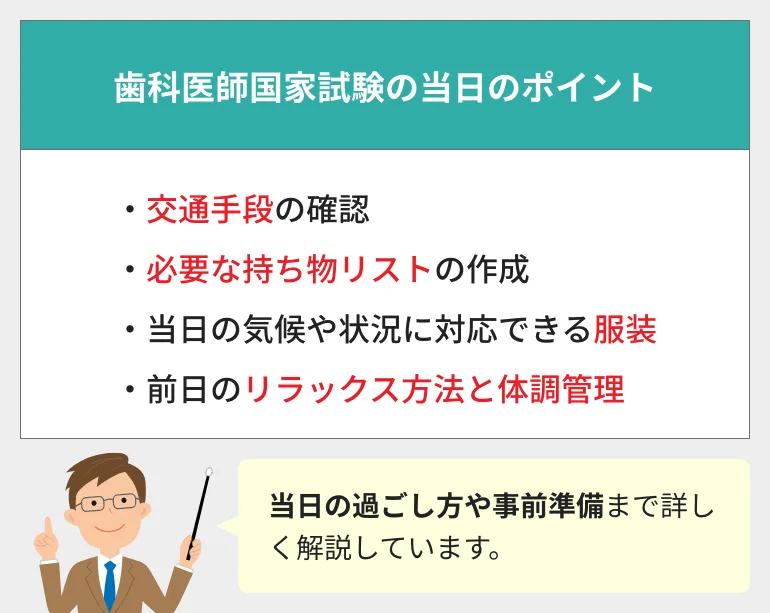 歯科医師国家試験の当日のポイント

・交通手段の確認
・必要な持ち物リストの作成
・当日の気候や状況に対応できる服装
・前日のリラックス方法と体調管理

当日の過ごし方や事前準備まで詳しく解説しています。